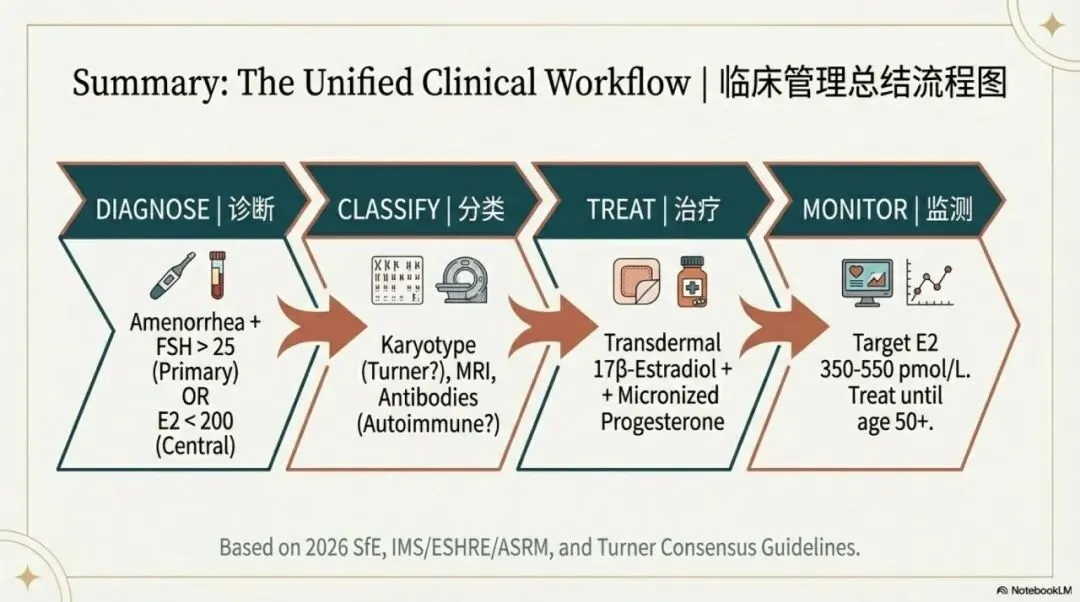 Summary: The Unified Clinical Workflow | 临床管理总结流程图

DIAGNOSE | 诊断

Amenorrhea + FSH > 25 (Primary) OR E2 < 200 (Central)

CLASSIFY | 分类

Karyotype (Turner?), MRI, Antibodies (Autoimmune?)

TREAT | 治疗

Transdermal 17β-Estradiol + + Micronized Progesterone

MONITOR | 监测

Target E2 350-550 pmol/L. Treat until age 50+.

Based on 2026 SfE, IMS/ESHRE/ASRM, and Turner Consensus Guidelines.

NotebookLM